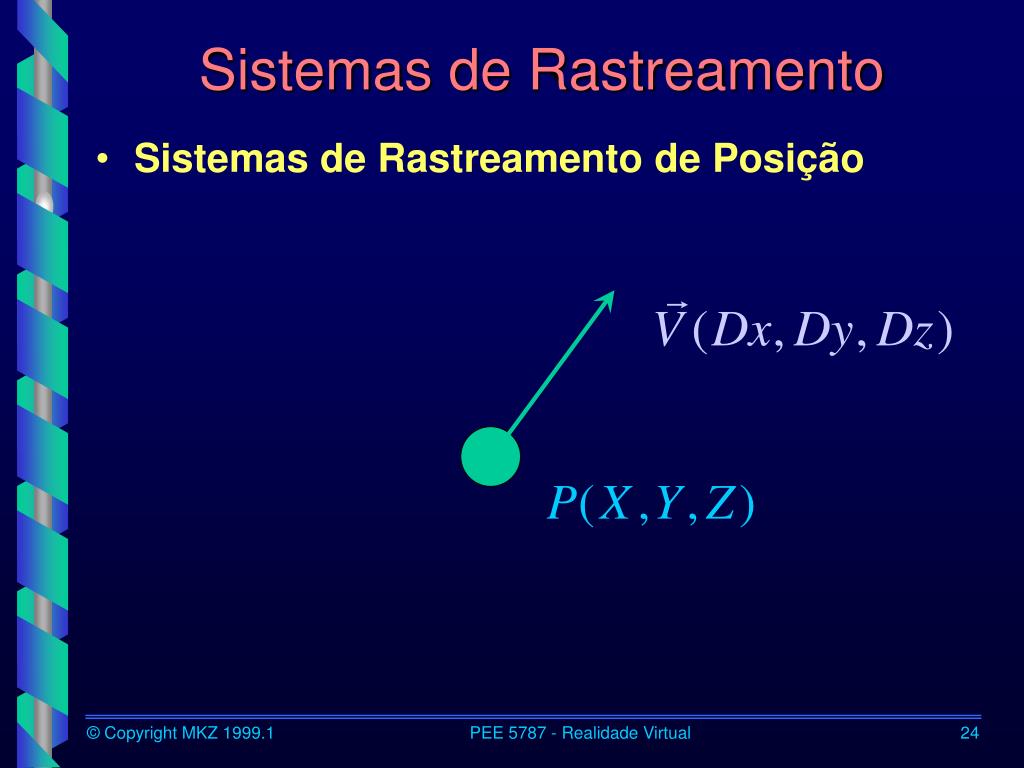 Sistemas de Rastreamento

• Sistemas de Rastreamento de Posição

$\vec{V}(Dx, Dy, Dz)$

$P(X, Y, Z)$

© Copyright MKZ 1999.1

PEE 5787 - Realidade Virtual

24